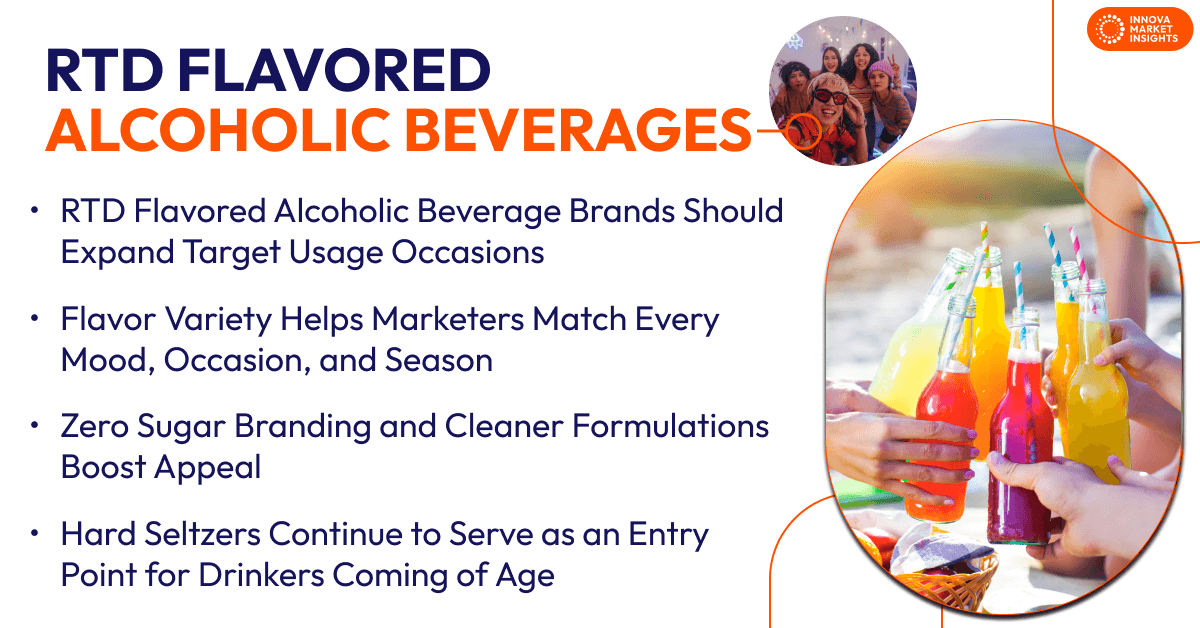 INNOVA MARKET INSIGHTS

RTD FLAVORED ALCOHOLIC BEVERAGES

• RTD Flavored Alcoholic Beverage Brands Should Expand Target Usage Occasions

• Flavor Variety Helps Marketers Match Every Mood, Occasion, and Season

• Zero Sugar Branding and Cleaner Formulations Boost Appeal

• Hard Seltzers Continue to Serve as an Entry Point for Drinkers Coming of Age